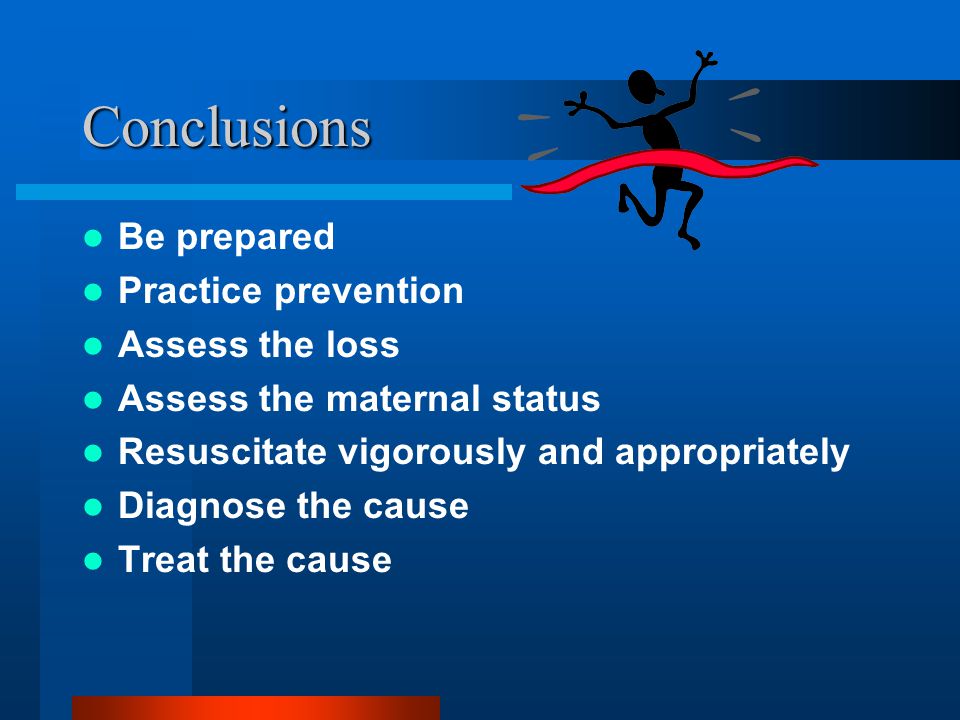 Conclusions

- Be prepared
- Practice prevention
- Assess the loss
- Assess the maternal status
- Resuscitate vigorously and appropriately
- Diagnose the cause
- Treat the cause